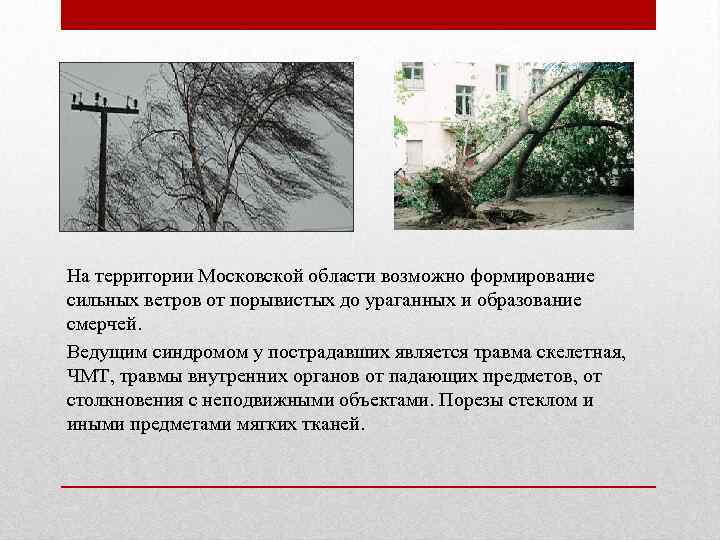 На территории Московской области возможно формирование сильных ветров от порывистых до ураганных и образование смерчей.

Ведущим синдромом у пострадавших является травма скелетная, ЧМТ, травмы внутренних органов от падающих предметов, от столкновения с неподвижными объектами. Порезы стеклом и иными предметами мягких тканей.